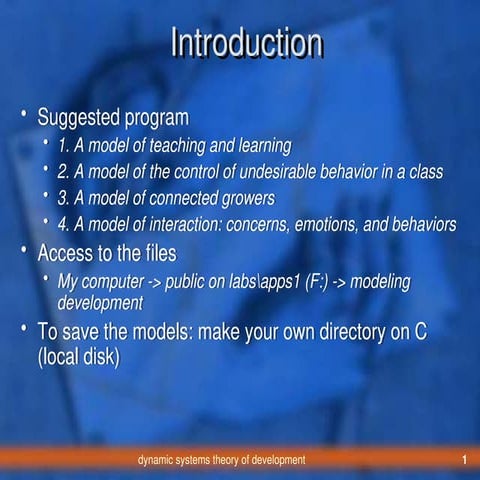 Introduction

• Suggested program
 • 1. A model of teaching and learning
 • 2. A model of the control of undesirable behavior in a class
 • 3. A model of connected growers
 • 4. A model of interaction: concerns, emotions, and behaviors
• Access to the files
 • My computer -> public on labs\apps1 (F:) -> modeling development
• To save the models: make your own directory on C (local disk)

dynamic systems theory of development

1